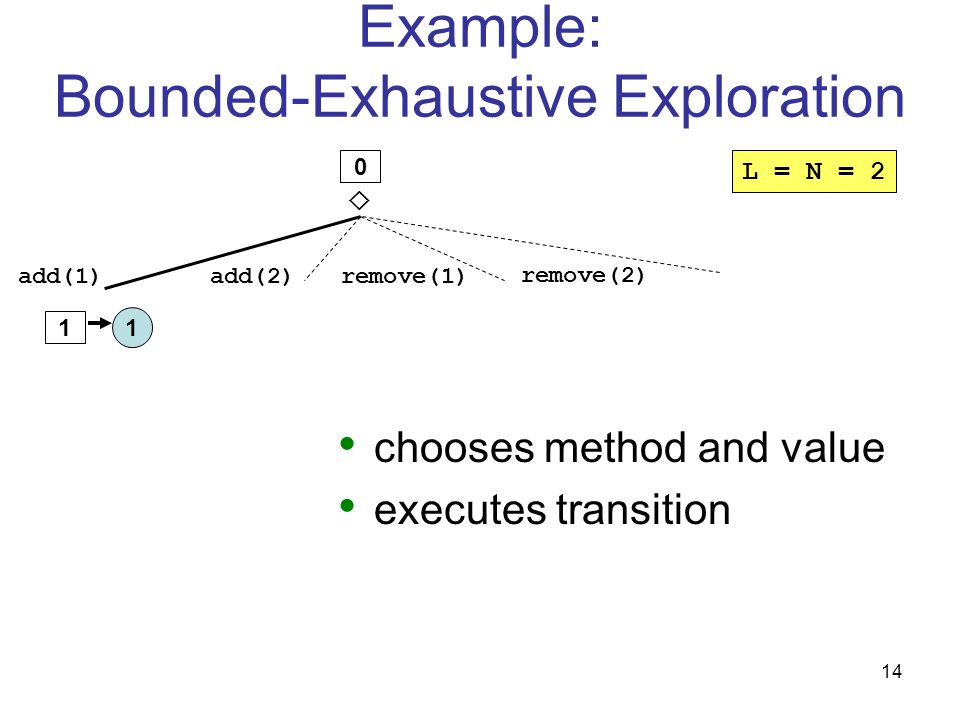 Example:
Bounded-Exhaustive Exploration

0

L = N = 2

add(1) add(2) remove(1) remove(2)

1 1

• chooses method and value
• executes transition

14